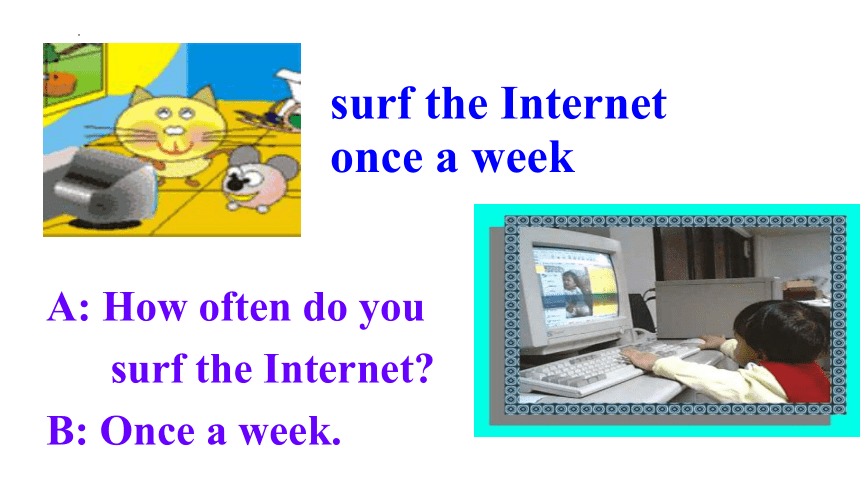 surf the Internet
once a week

A: How often do you
surf the Internet?
B: Once a week.